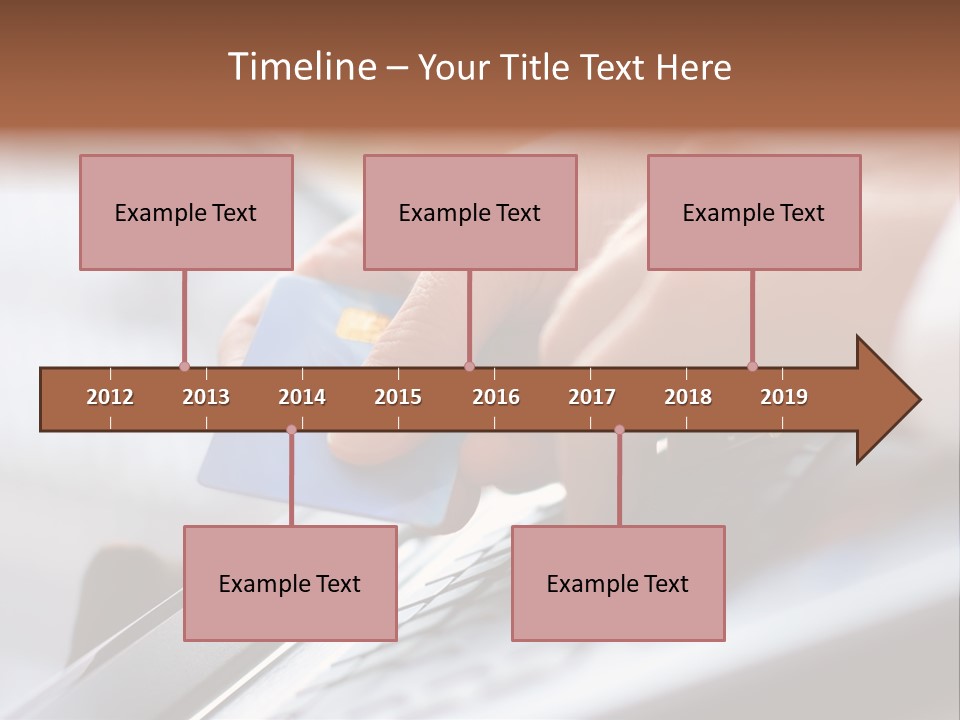 Timeline – Your Title Text Here

Example Text

Example Text

Example Text

2012 2013 2014 2015 2016 2017 2018 2019

Example Text

Example Text